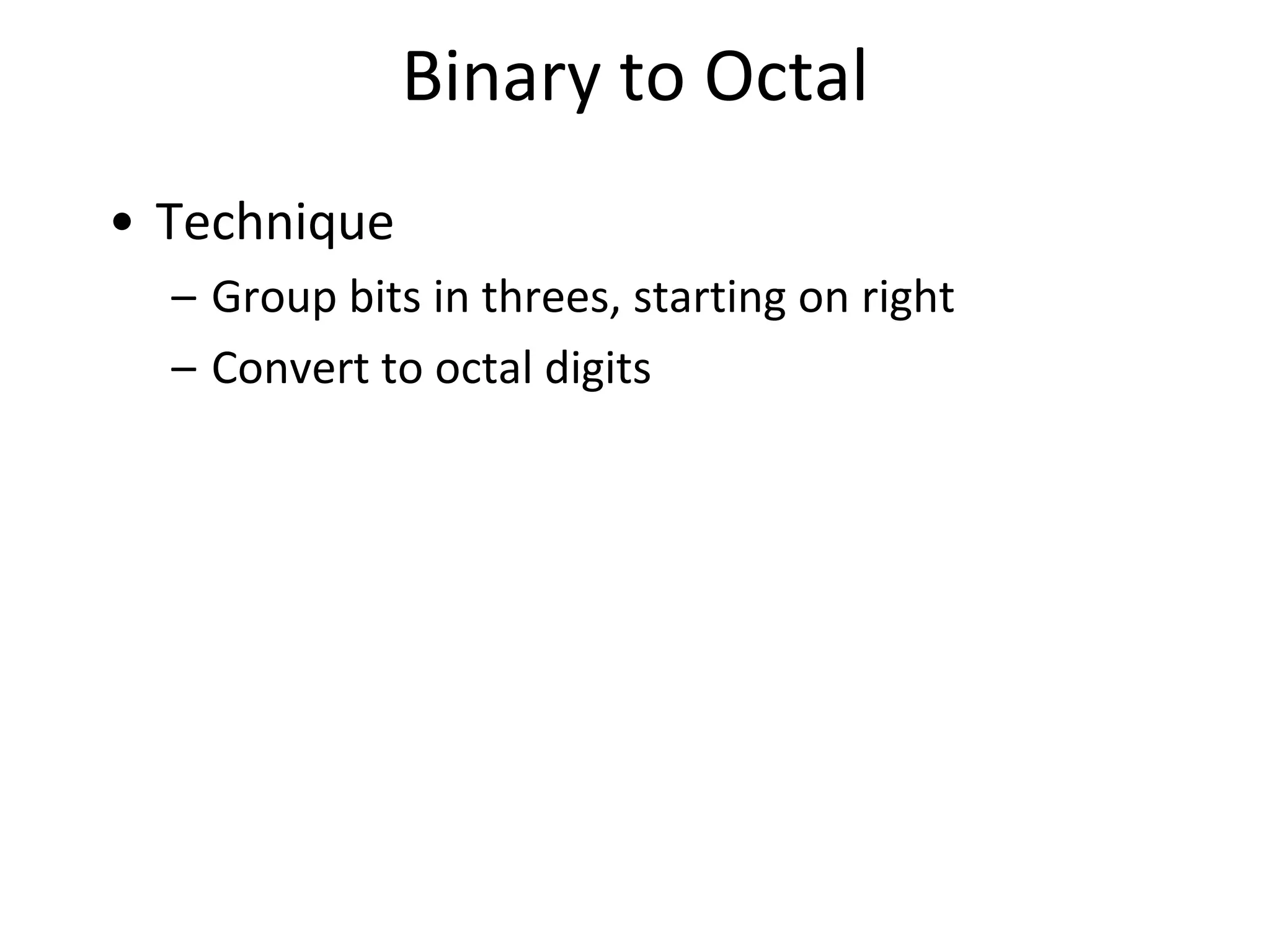 Binary to Octal

• Technique
– Group bits in threes, starting on right
– Convert to octal digits